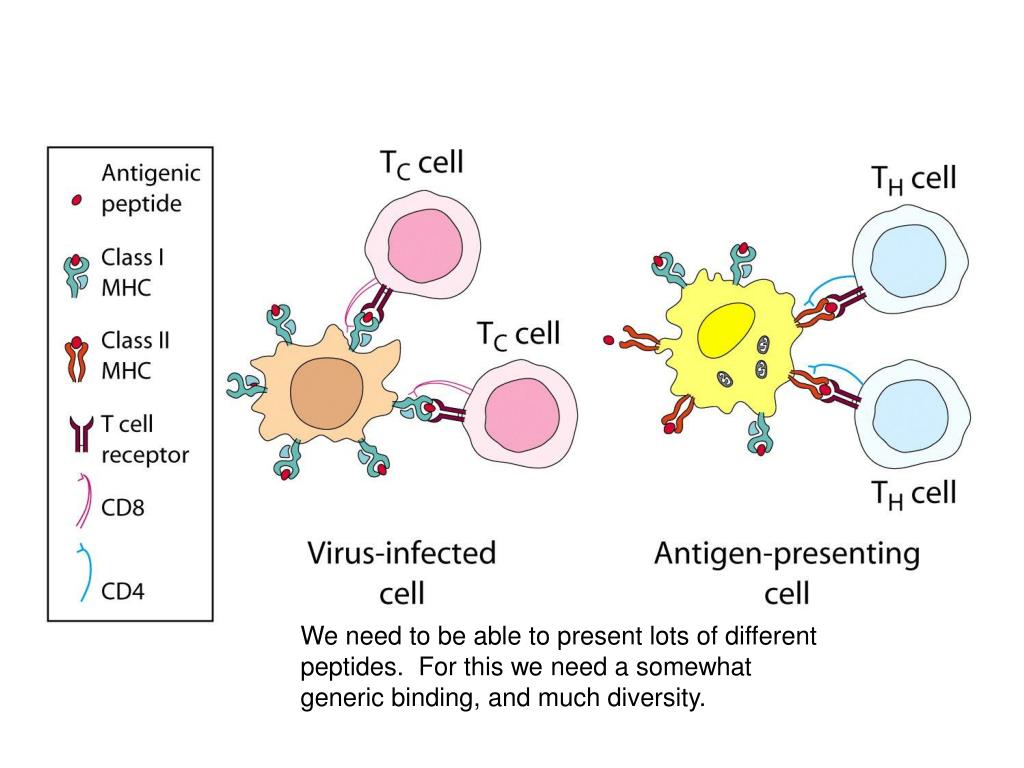 Antigenic peptide

Class I MHC

Class II MHC

T cell receptor

CD8

CD4

$T_C$ cell

$T_C$ cell

$T_H$ cell

$T_H$ cell

Virus-infected cell

Antigen-presenting cell

We need to be able to present lots of different peptides. For this we need a somewhat generic binding, and much diversity.